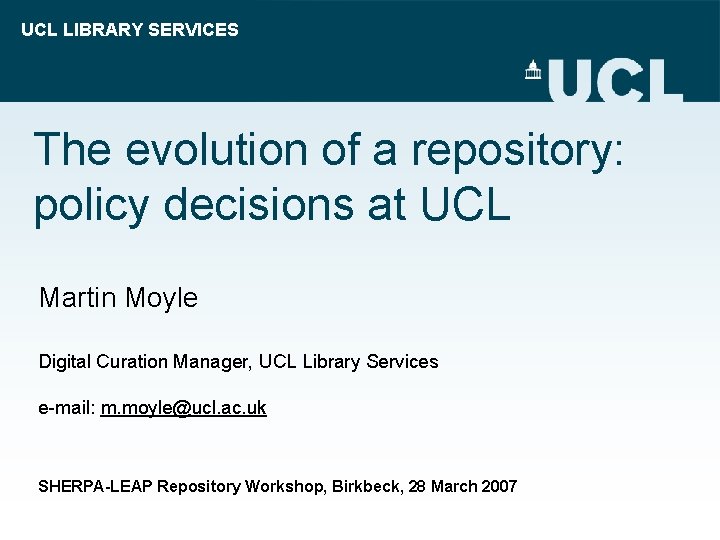 UCL LIBRARY SERVICES

UCL

The evolution of a repository: policy decisions at UCL

Martin Moyle

Digital Curation Manager, UCL Library Services

e-mail: m.moyle@ucl.ac.uk

SHERPA-LEAP Repository Workshop, Birkbeck, 28 March 2007